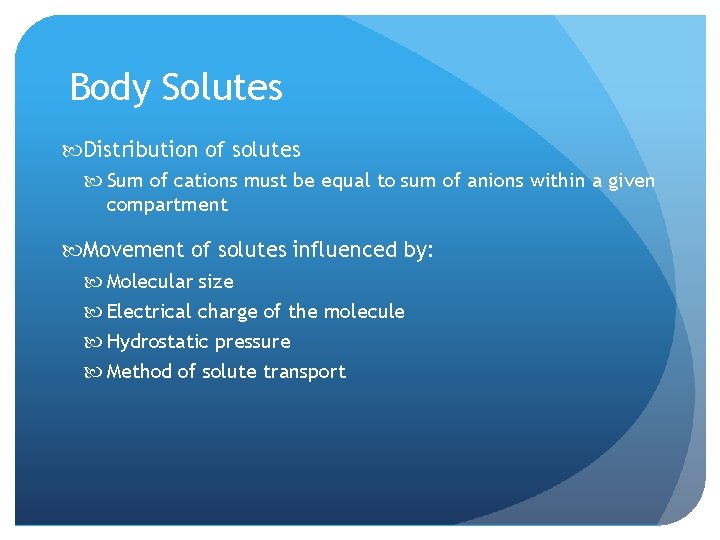 Body Solutes

Distribution of solutes

Sum of cations must be equal to sum of anions within a given compartment

Movement of solutes influenced by:

Molecular size

Electrical charge of the molecule

Hydrostatic pressure

Method of solute transport